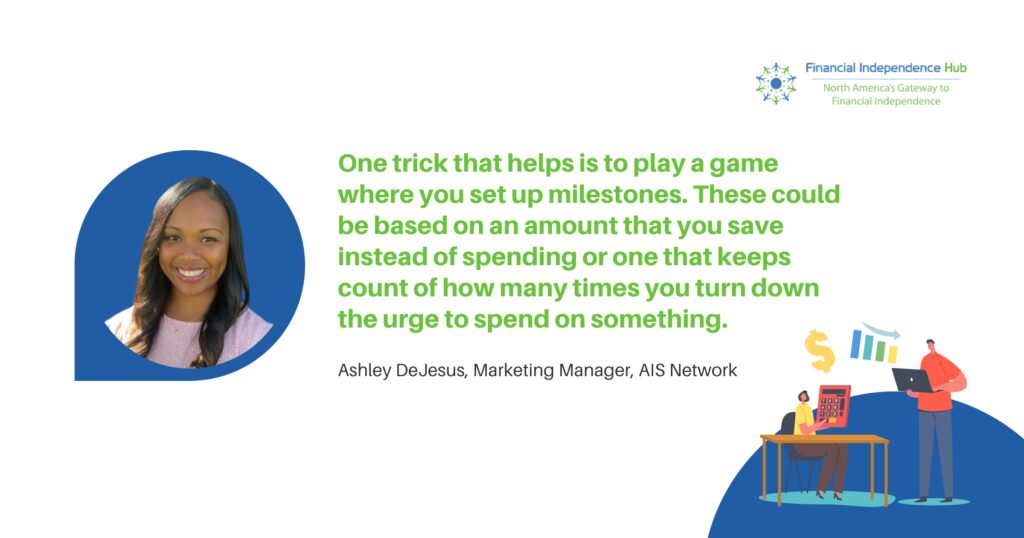 Financial Independence Hub
North America's Gateway to Financial Independence

One trick that helps is to play a game where you set up milestones. These could be based on an amount that you save instead of spending or one that keeps count of how many times you turn down the urge to spend on something.

Ashley DeJesus, Marketing Manager, AIS Network

$